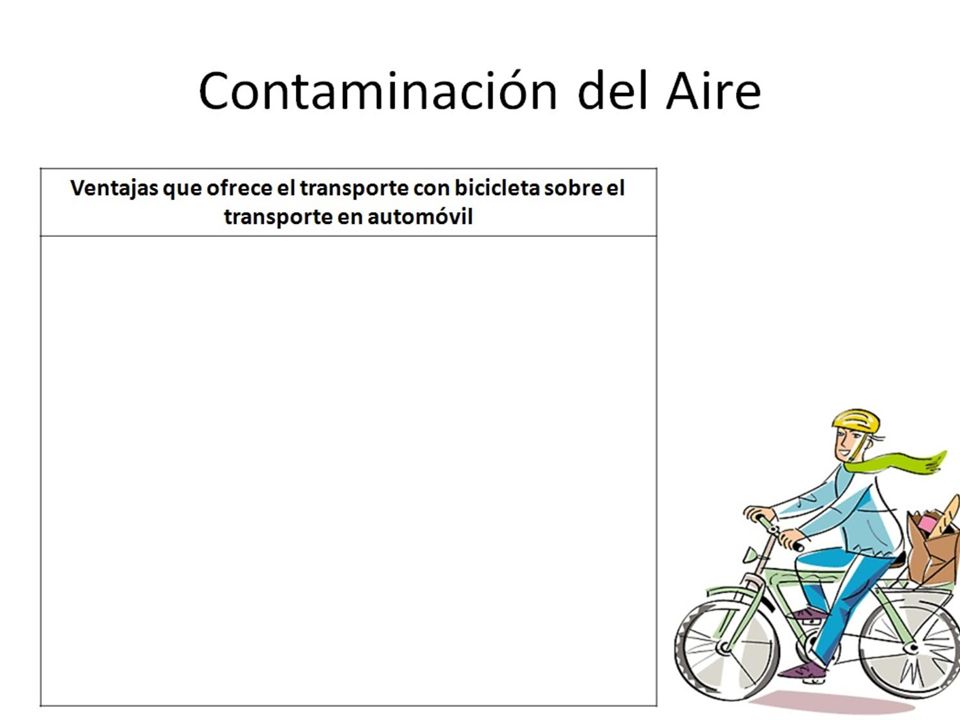 Contaminación del Aire

| Ventajas que ofrece el transporte con bicicleta sobre el transporte en automóvil |
|---|
| |